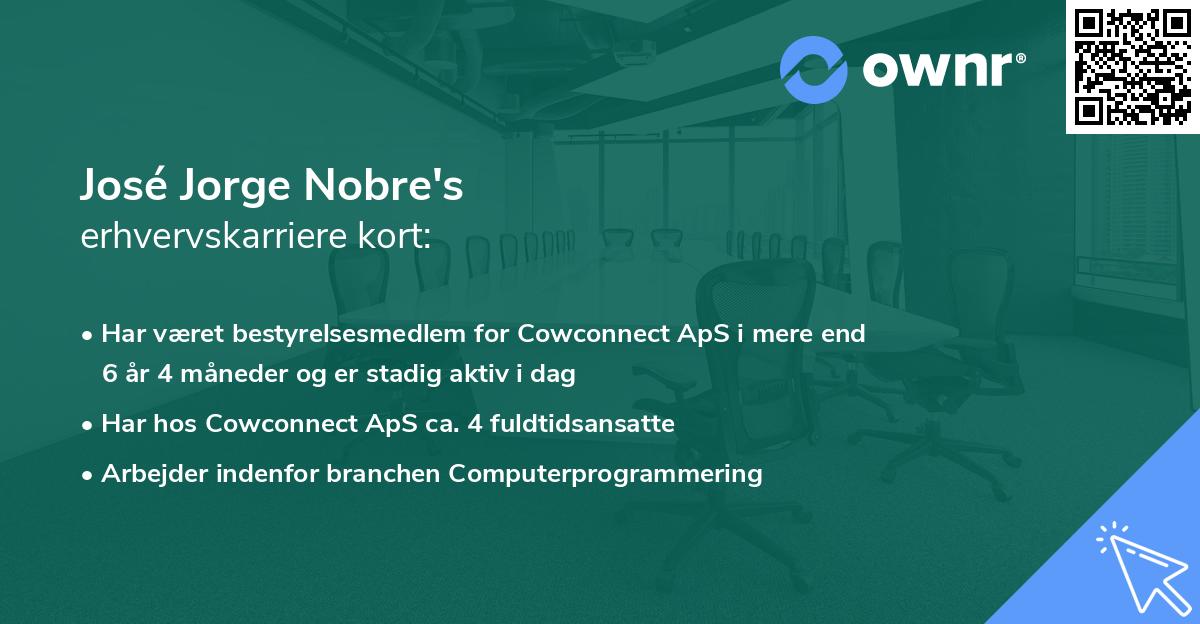 ownr®

José Jorge Nobre's
erhvervskarriere kort:

• Har været bestyrelsesmedlem for Cowconnect ApS i mere end 6 år 4 måneder og er stadig aktiv i dag
• Har hos Cowconnect ApS ca. 4 fuldtidsansatte
• Arbejder indenfor branchen Computerprogrammering